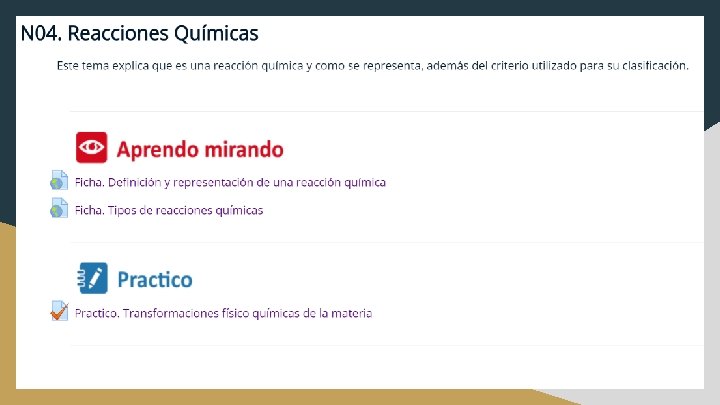 N04. Reacciones Químicas

Este tema explica que es una reacción química y como se representa, además del criterio utilizado para su clasificación.

Aprendo mirando

Ficha. Definición y representación de una reacción química

Ficha. Tipos de reacciones químicas

Practico

Practico. Transformaciones físico químicas de la materia